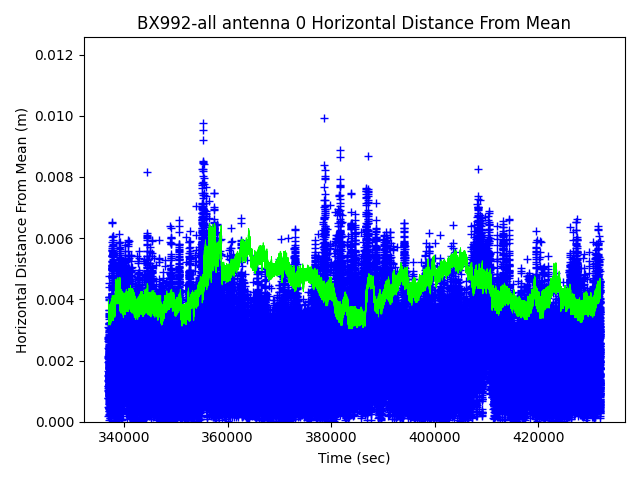 BX992-all antenna 0 Horizontal Distance From Mean

Horizontal Distance From Mean (m)

0.012
0.010
0.008
0.006
0.004
0.002
0.000

340000
360000
380000
400000
420000

Time (sec)